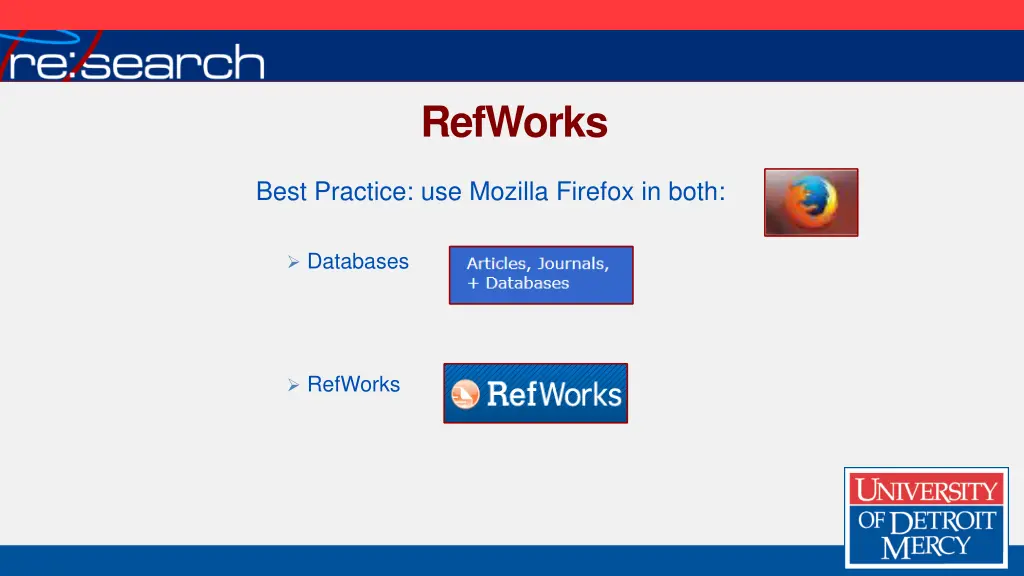 re:search

RefWorks

Best Practice: use Mozilla Firefox in both:

➢ Databases

Articles, Journals, + Databases

➢ RefWorks

RefWorks

UNIVERSITY OF DETROIT MERCY